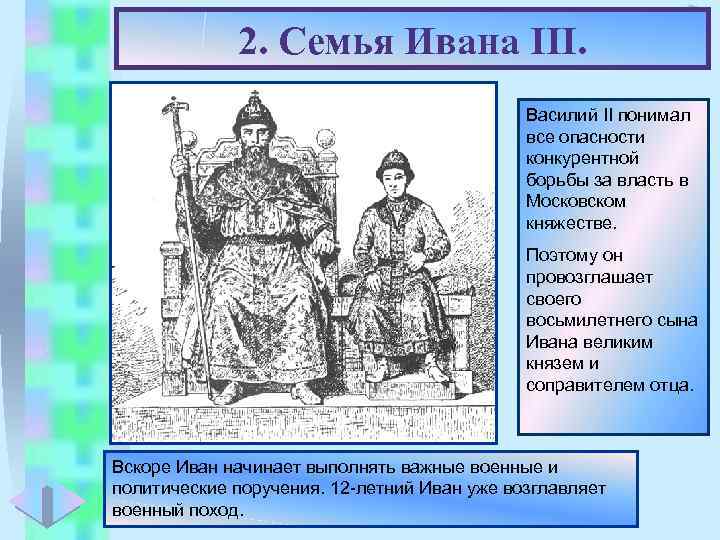 2. Семья Ивана III.

Василий II понимал все опасности конкурентной борьбы за власть в Московском княжестве.

Поэтому он провозглашает своего восьмилетнего сына Ивана великим князем и соправителем отца.

Вскоре Иван начинает выполнять важные военные и политические поручения. 12-летний Иван уже возглавляет военный поход.